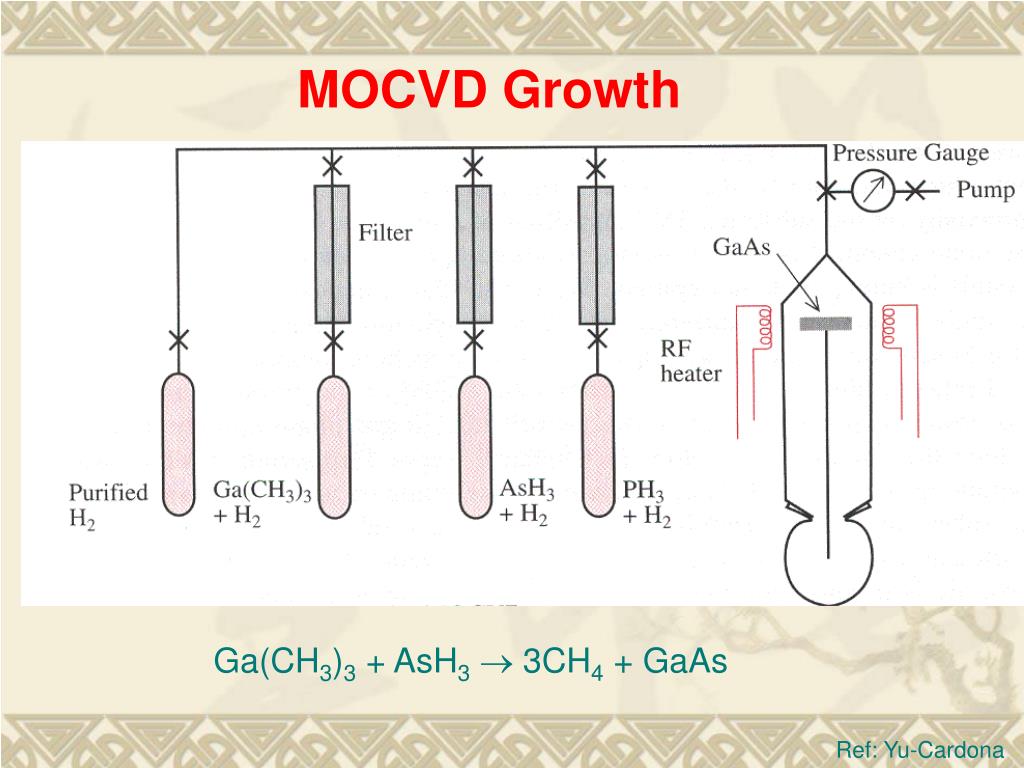 MOCVD Growth

Pressure Gauge

Pump

Filter

GaAs

RF heater

Purified $H_2$

$Ga(CH_3)_3 + H_2$

$AsH_3 + H_2$

$PH_3 + H_2$

$Ga(CH_3)_3 + AsH_3 \rightarrow 3CH_4 + GaAs$

Ref: Yu-Cardona